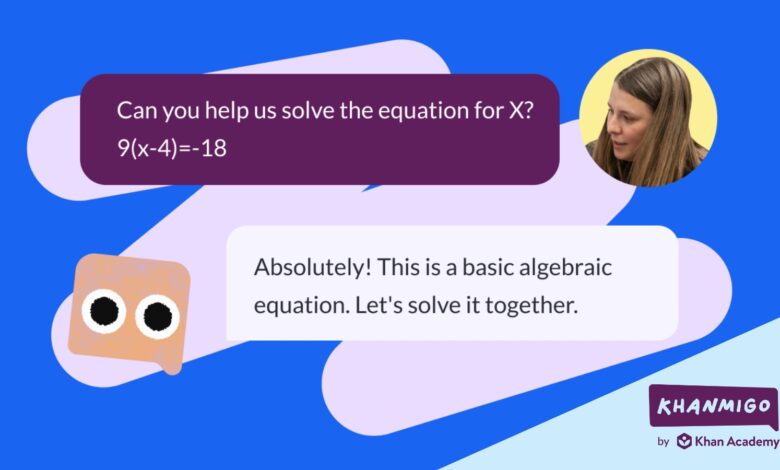 Can you help us solve the equation for X?
$9(x-4)=-18$

Absolutely! This is a basic algebraic equation. Let's solve it together.

KHANMIGO

by Khan Academy